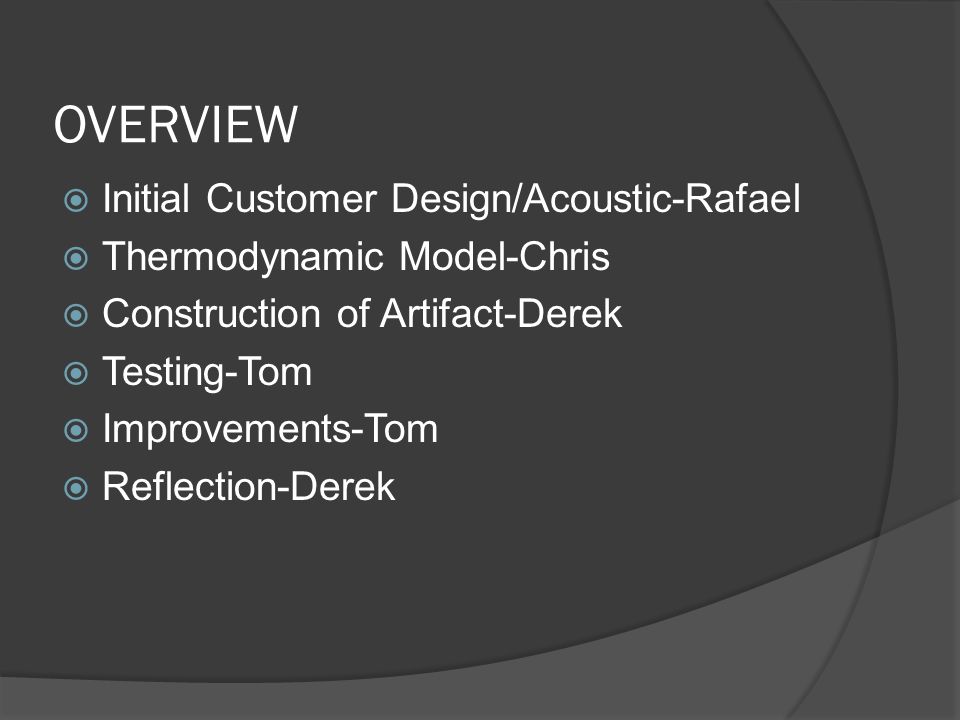 OVERVIEW

Initial Customer Design/Acoustic-Rafael
Thermodynamic Model-Chris
Construction of Artifact-Derek
Testing-Tom
Improvements-Tom
Reflection-Derek